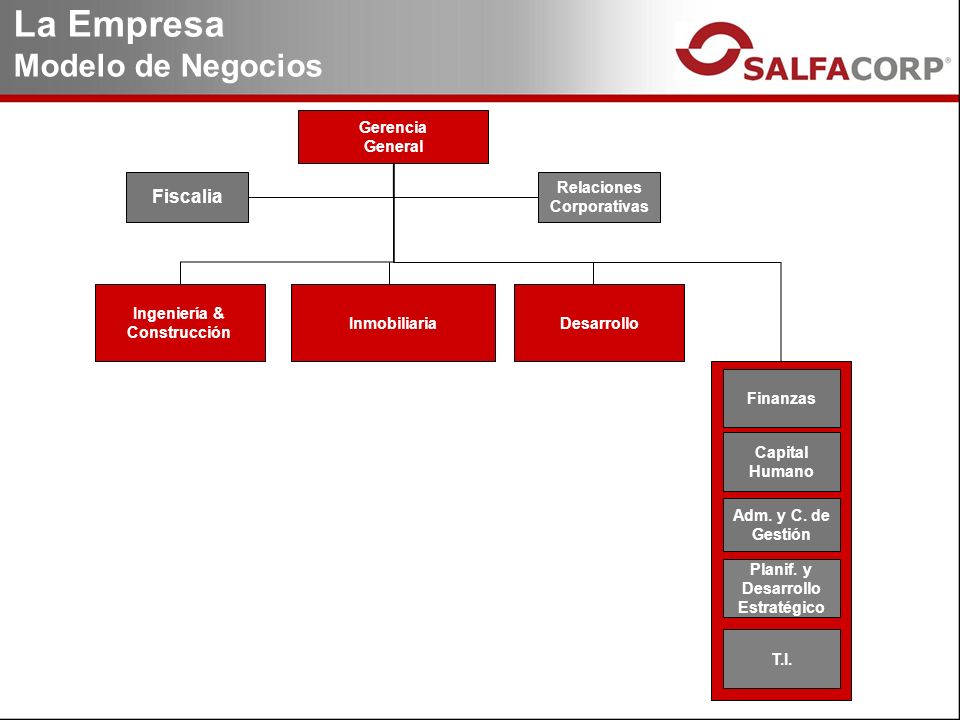 La Empresa
Modelo de Negocios

SALFACORP®

Gerencia General

Fiscalia

Relaciones Corporativas

Ingeniería & Construcción

Inmobiliaria

Desarrollo

Finanzas

Capital Humano

Adm. y C. de Gestión

Planif. y Desarrollo Estratégico

T.I.